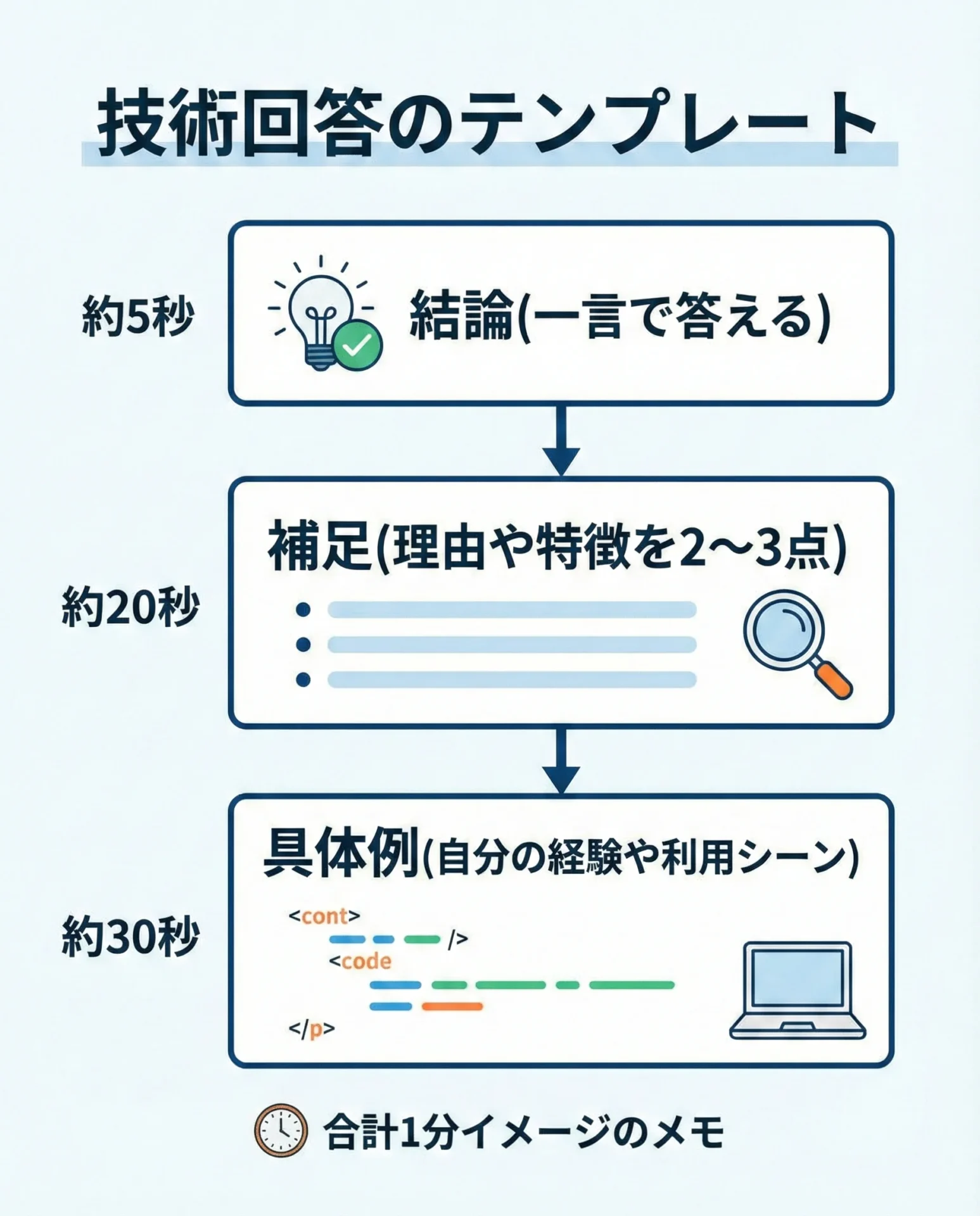 技術回答のテンプレート

約5秒

結論(一言で答える)

約20秒

補足(理由や特徴を2〜3点)

約30秒

具体例(自分の経験や利用シーン)

<cont>
/>
<code
</p>

合計1分イメージのメモ